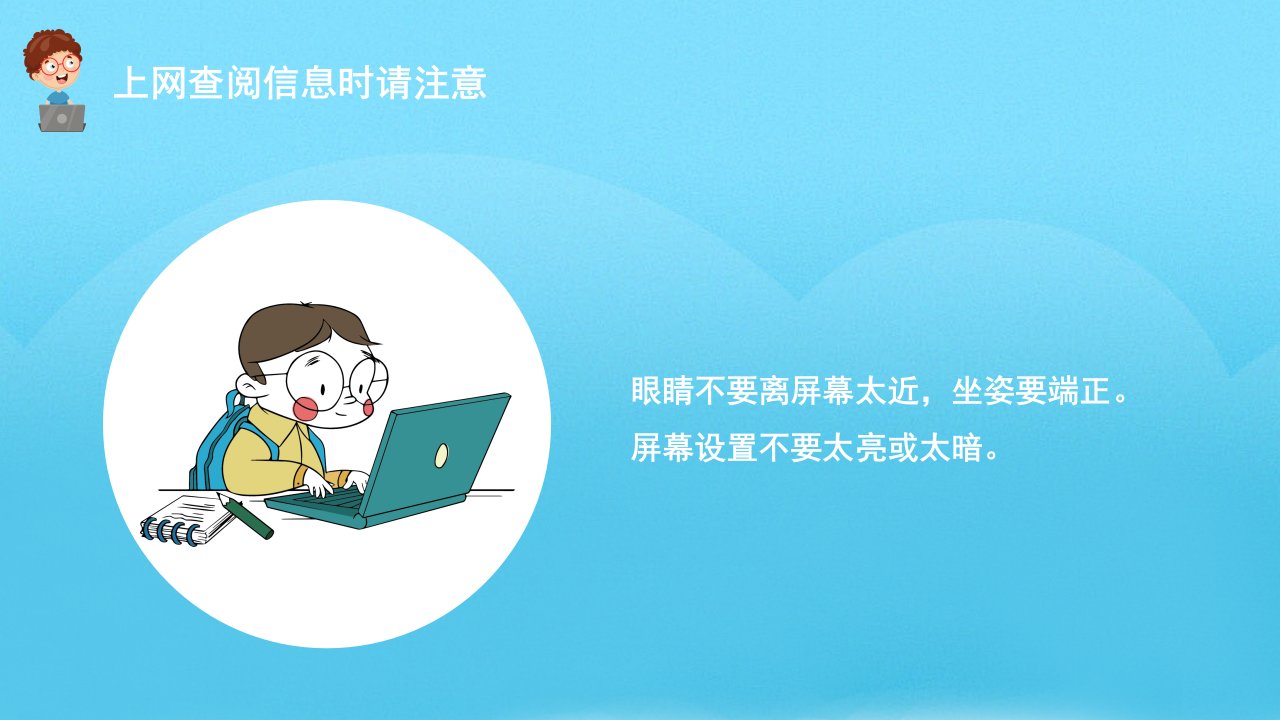 上网查阅信息时请注意

眼睛不要离屏幕太近，坐姿要端正。
屏幕设置不要太亮或太暗。